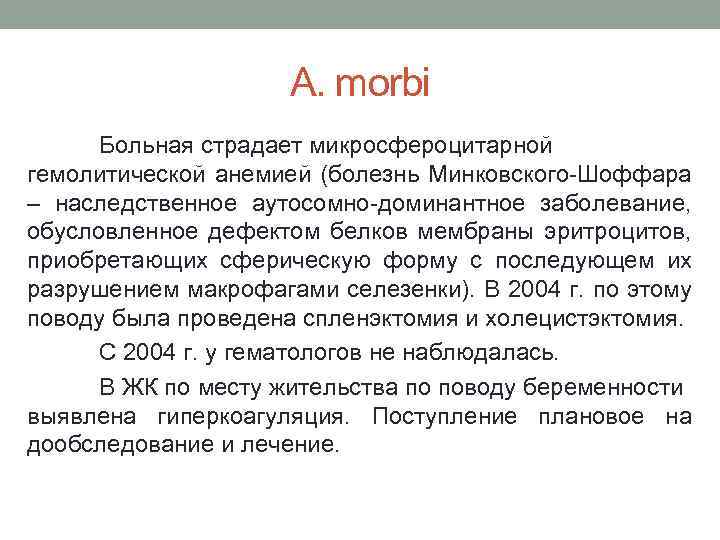 A. morbi

Больная страдает микросфероцитарной гемолитической анемией (болезнь Минковского-Шоффара – наследственное аутосомно-доминантное заболевание, обусловленное дефектом белков мембраны эритроцитов, приобретающих сферическую форму с последующем их разрушением макрофагами селезенки). В 2004 г. по этому поводу была проведена спленэктомия и холецистэктомия.

С 2004 г. у гематологов не наблюдалась.

В ЖК по месту жительства по поводу беременности выявлена гиперкоагуляция. Поступление плановое на дообследование и лечение.